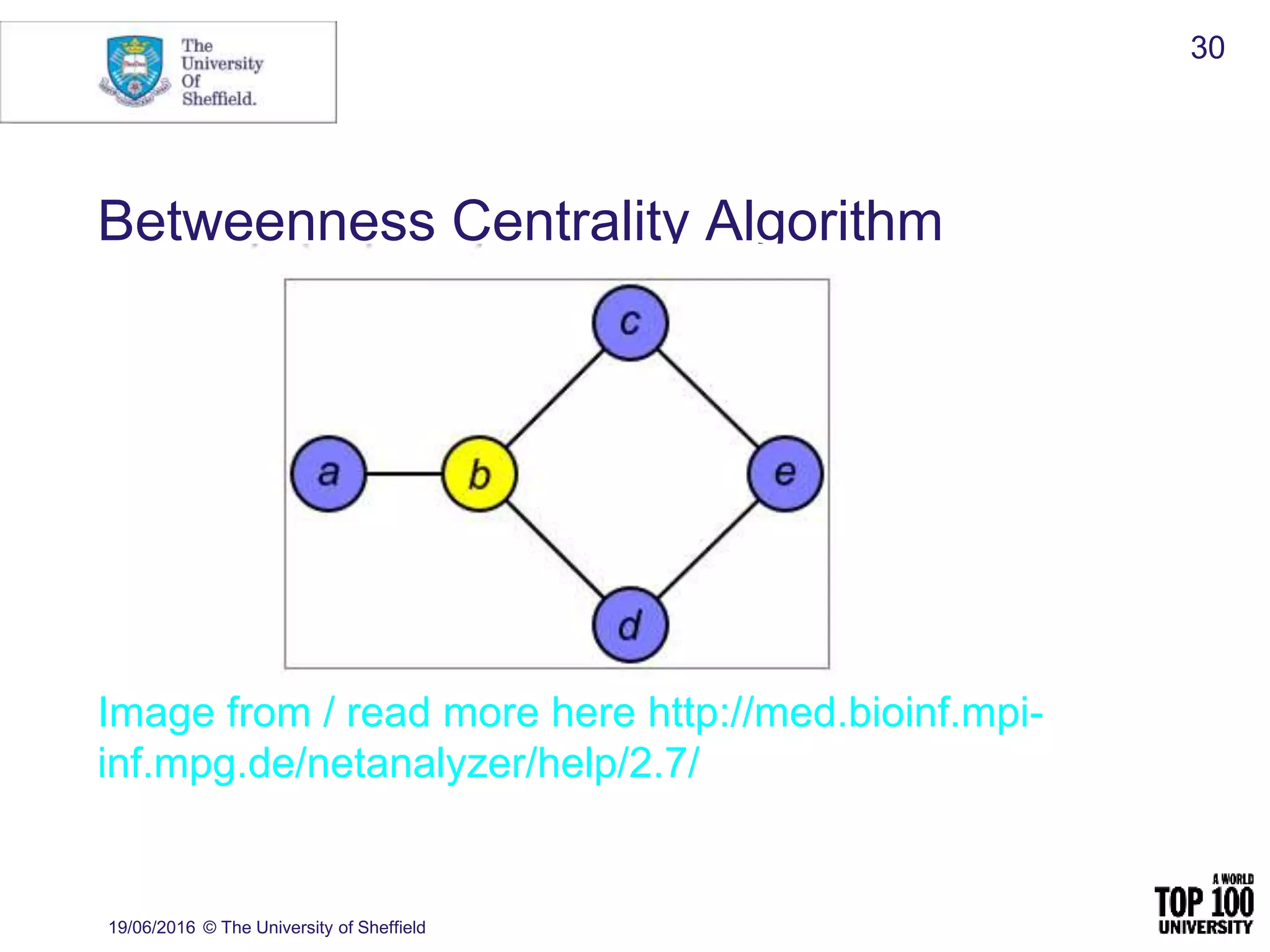 The University Of Sheffield.

30

Betweenness Centrality Algorithm

c

a

b

e

d

Image from / read more here http://med.bioinf.mpi-inf.mpg.de/netanalyzer/help/2.7/

19/06/2016 © The University of Sheffield

A WORLD TOP 100 UNIVERSITY